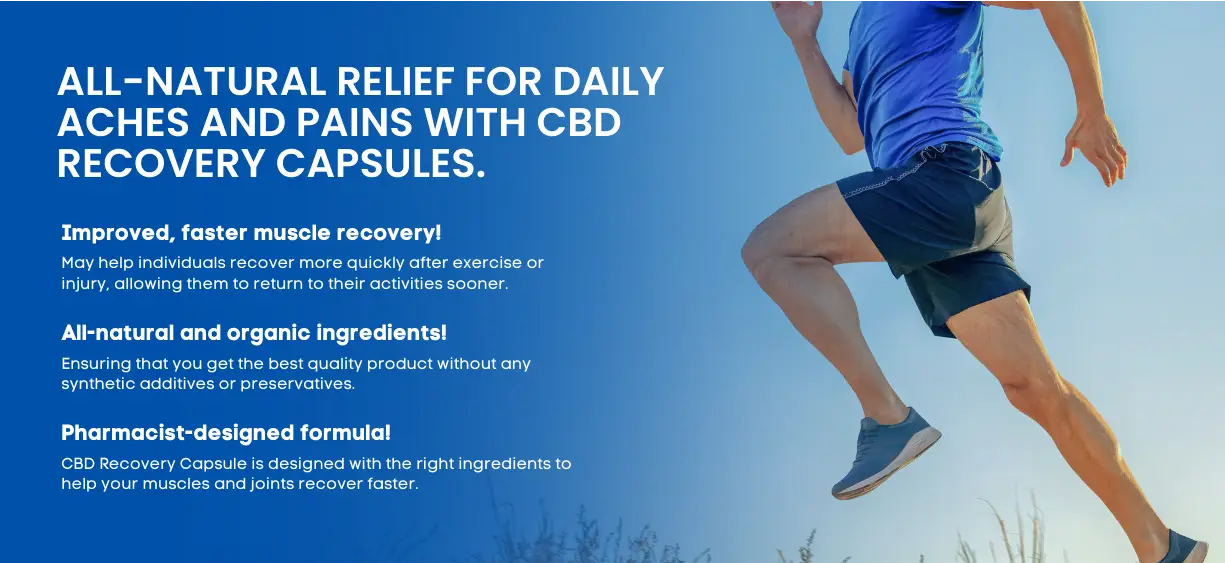 ALL-NATURAL RELIEF FOR DAILY ACHES AND PAINS WITH CBD RECOVERY CAPSULES.

Improved, faster muscle recovery!

May help individuals recover more quickly after exercise or injury, allowing them to return to their activities sooner.

All-natural and organic ingredients!

Ensuring that you get the best quality product without any synthetic additives or preservatives.

Pharmacist-designed formula!

CBD Recovery Capsule is designed with the right ingredients to help your muscles and joints recover faster.